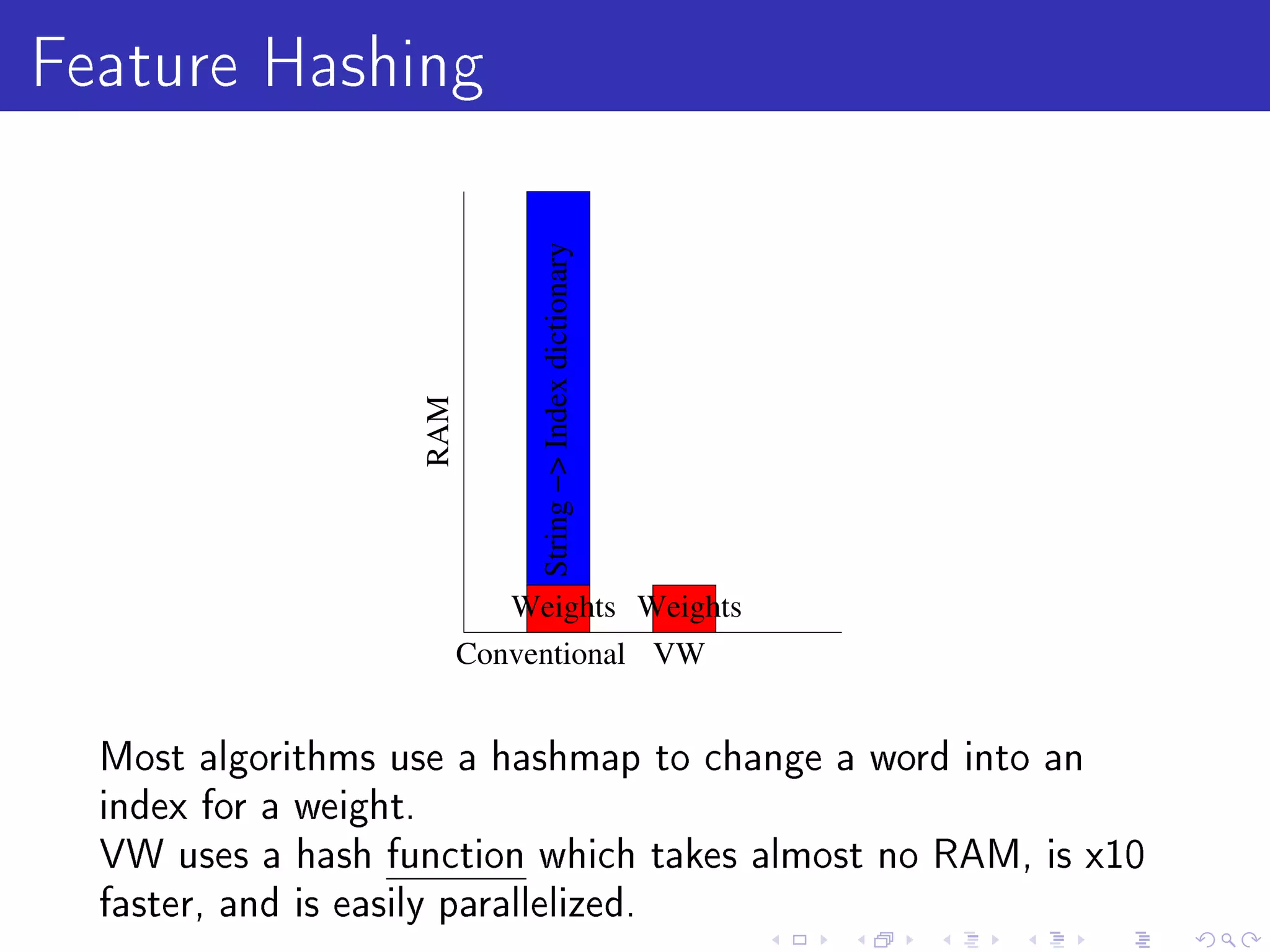 Feature Hashing

RAM

String −> Index dictionary

Weights Weights

Conventional VW

Most algorithms use a hashmap to change a word into an index for a weight.
VW uses a hash function which takes almost no RAM, is x10 faster, and is easily parallelized.